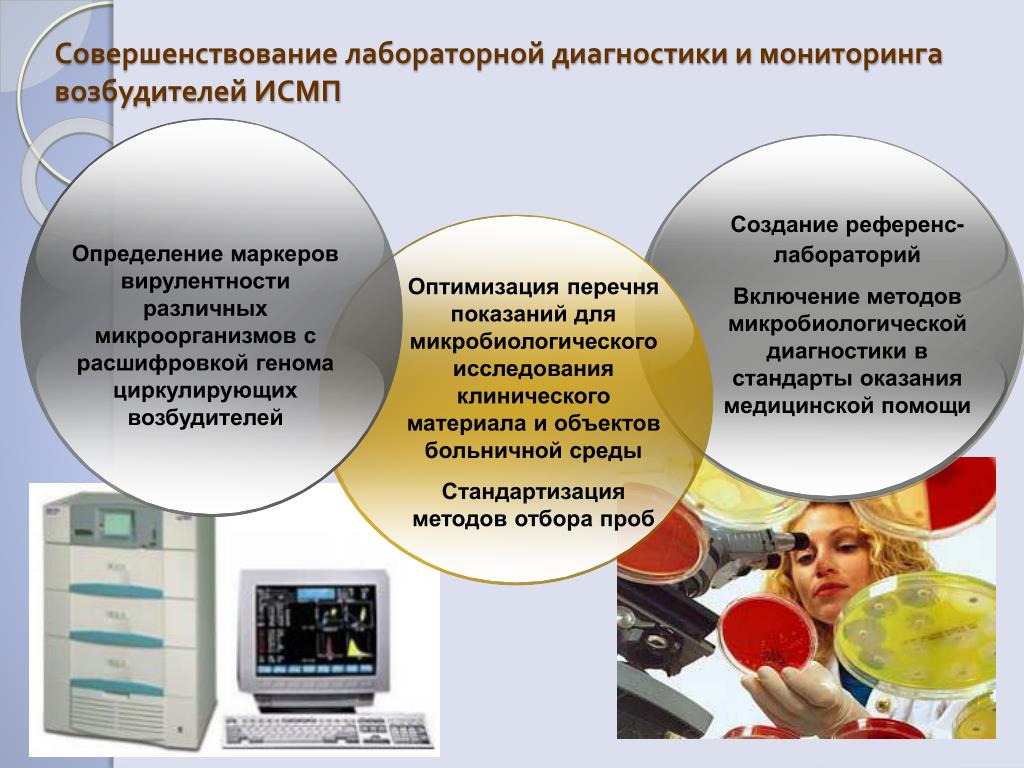 Совершенствование лабораторной диагностики и мониторинга возбудителей ИСМП

Определение маркеров вирулентности различных микроорганизмов с расшифровкой генома циркулирующих возбудителей

Оптимизация перечня показаний для микробиологического исследования клинического материала и объектов больничной среды

Стандартизация методов отбора проб

Создание референс-лабораторий

Включение методов микробиологической диагностики в стандарты оказания медицинской помощи